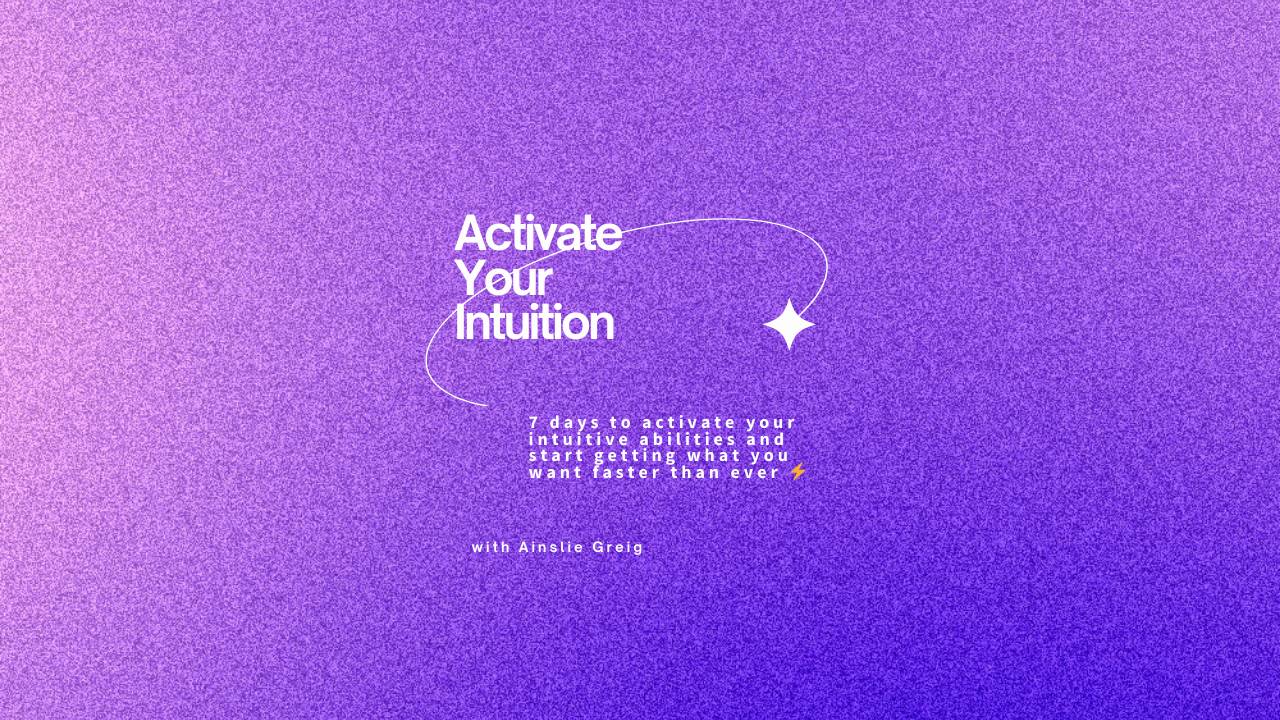 Activate Your Intuition

7 days to activate your intuitive abilities and start getting what you want faster than ever ⚡

with Ainslie Greig